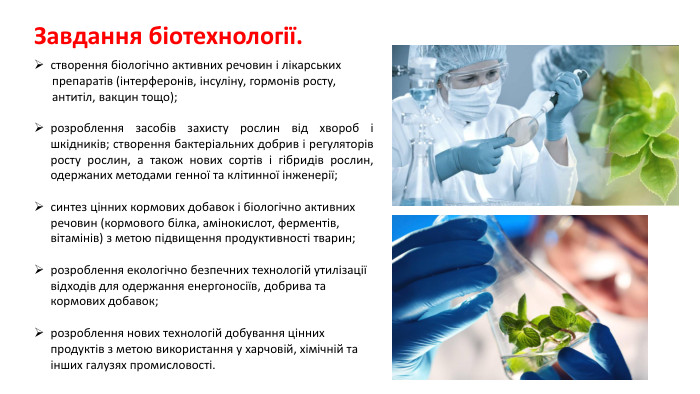 Завдання біотехнології.

➢ створення біологічно активних речовин і лікарських препаратів (інтерферонів, інсуліну, гормонів росту, антитіл, вакцин тощо);

➢ розроблення засобів захисту рослин від хвороб і шкідників; створення бактеріальних добрив і регуляторів росту рослин, а також нових сортів і гібридів рослин, одержаних методами генної та клітинної інженерії;

➢ синтез цінних кормових добавок і біологічно активних речовин (кормового білка, амінокислот, ферментів, вітамінів) з метою підвищення продуктивності тварин;

➢ розроблення екологічно безпечних технологій утилізації відходів для одержання енергоносіїв, добрива та кормових добавок;

➢ розроблення нових технологій добування цінних продуктів з метою використання у харчовій, хімічній та інших галузях промисловості.